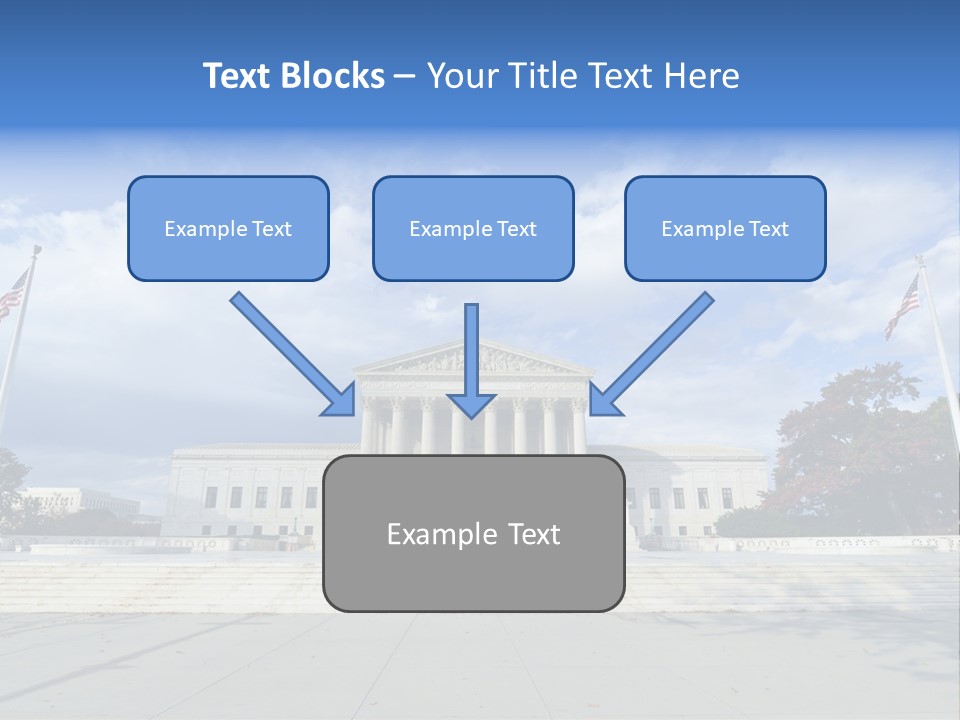 Text Blocks – Your Title Text Here

Example Text

Example Text

Example Text

Example Text